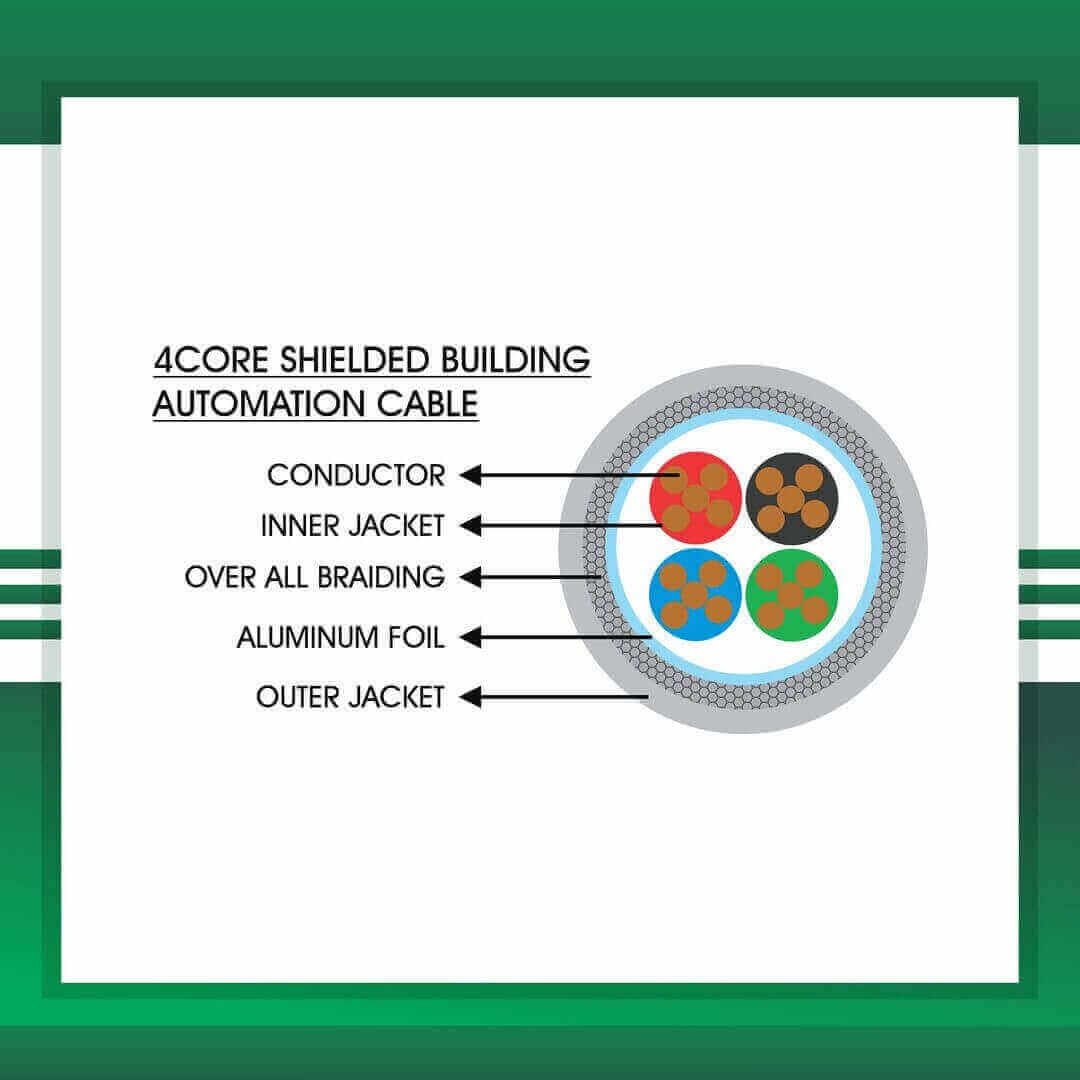 4CORE SHIELDED BUILDING AUTOMATION CABLE

CONDUCTOR

INNER JACKET

OVER ALL BRAIDING

ALUMINUM FOIL

OUTER JACKET